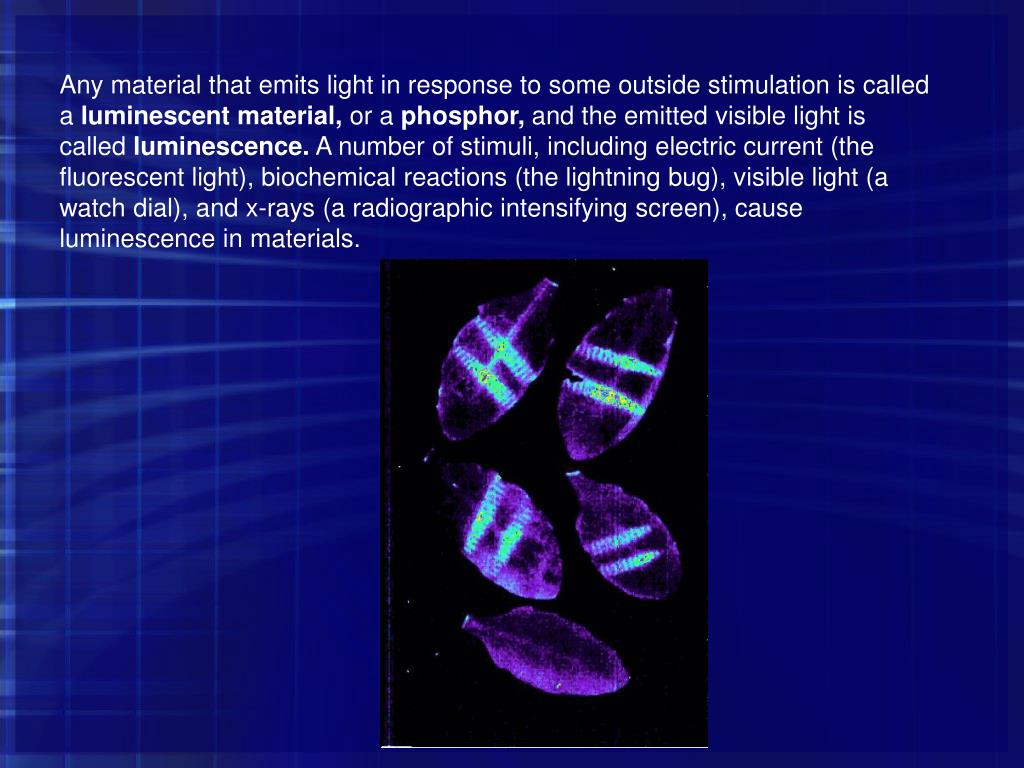 Any material that emits light in response to some outside stimulation is called a luminescent material, or a phosphor, and the emitted visible light is called luminescence. A number of stimuli, including electric current (the fluorescent light), biochemical reactions (the lightning bug), visible light (a watch dial), and x-rays (a radiographic intensifying screen), cause luminescence in materials.